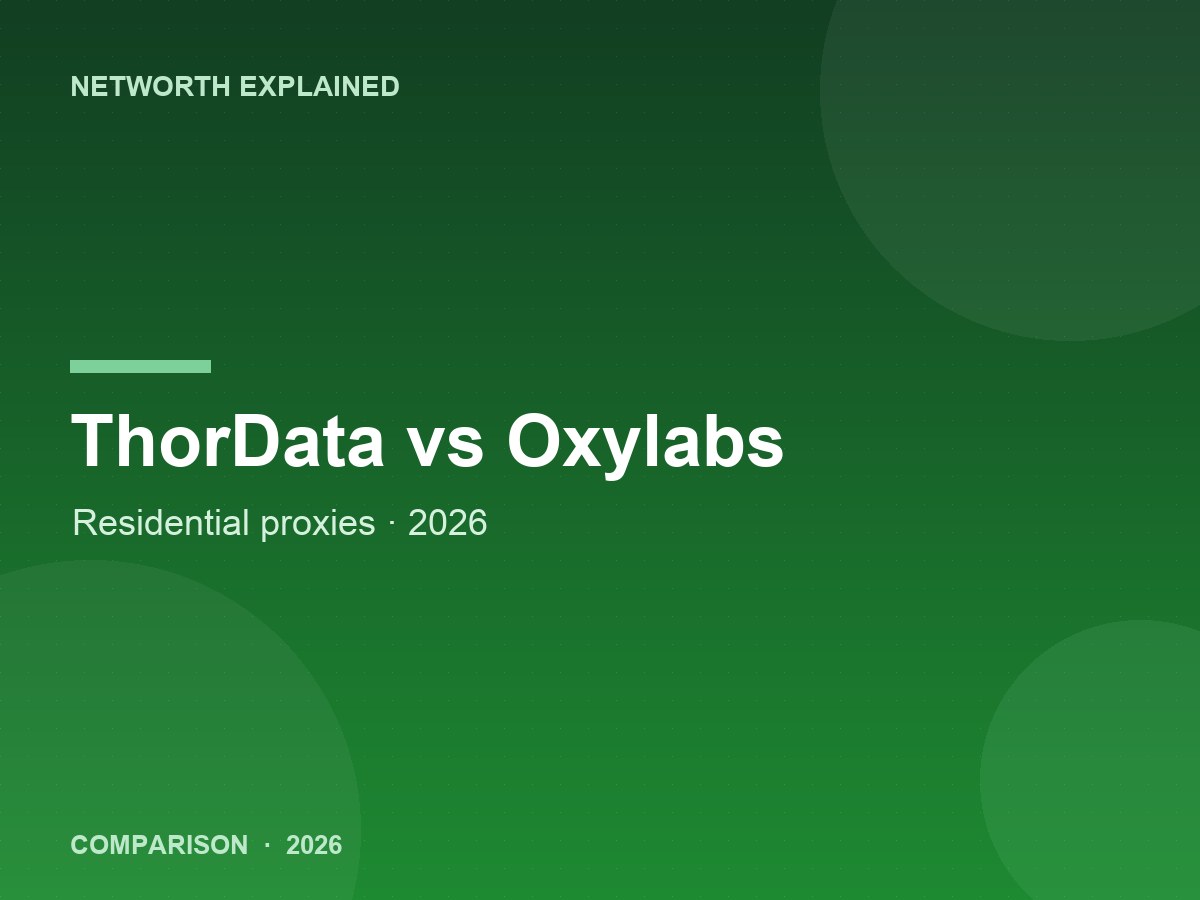 NETWORTH EXPLAINED

ThorData vs Oxylabs

Residential proxies · 2026

COMPARISON · 2026